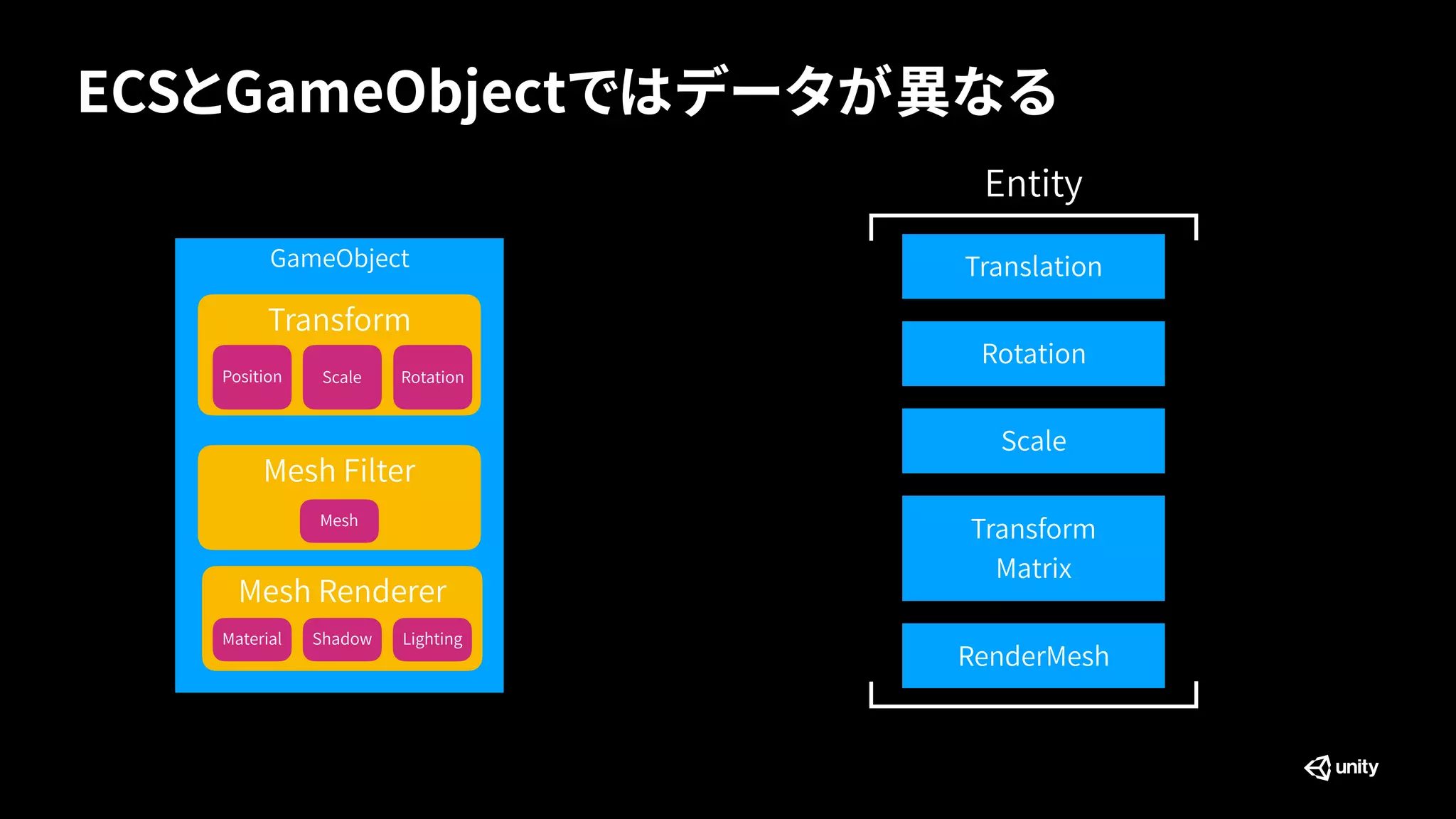 ECSとGameObjectではデータが異なる

GameObject

Transform

Position

Scale

Rotation

Mesh Filter

Mesh

Mesh Renderer

Material

Shadow

Lighting

Entity

Translation

Rotation

Scale

Transform Matrix

RenderMesh

unity